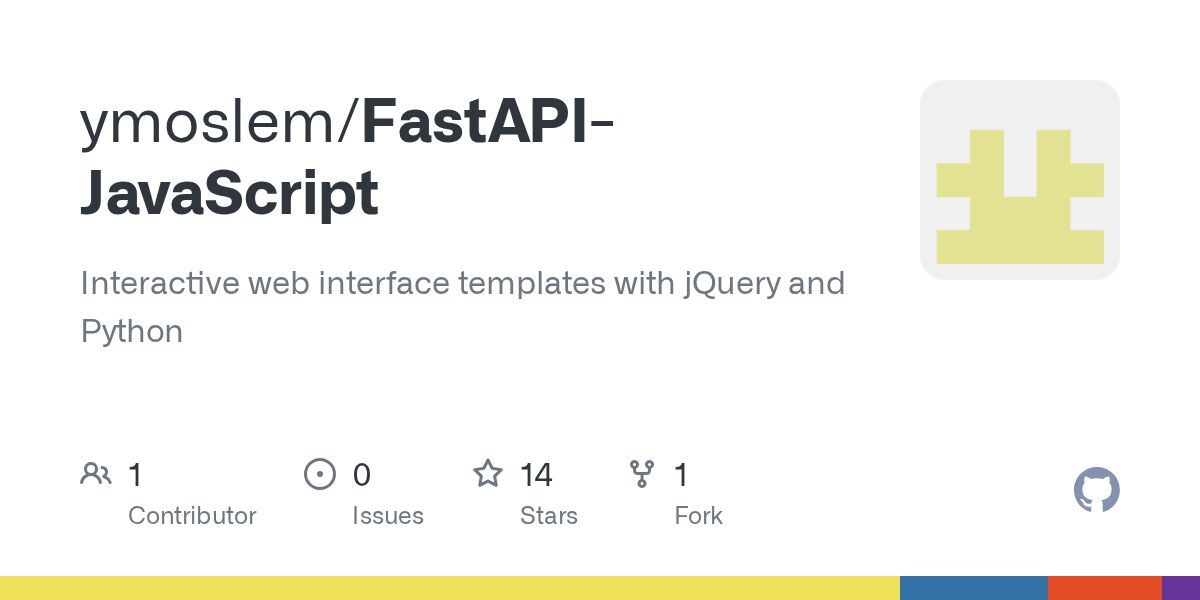 ymoslem/FastAPI-JavaScript

Interactive web interface templates with jQuery and Python

1
Contributor

0
Issues

14
Stars

1
Fork